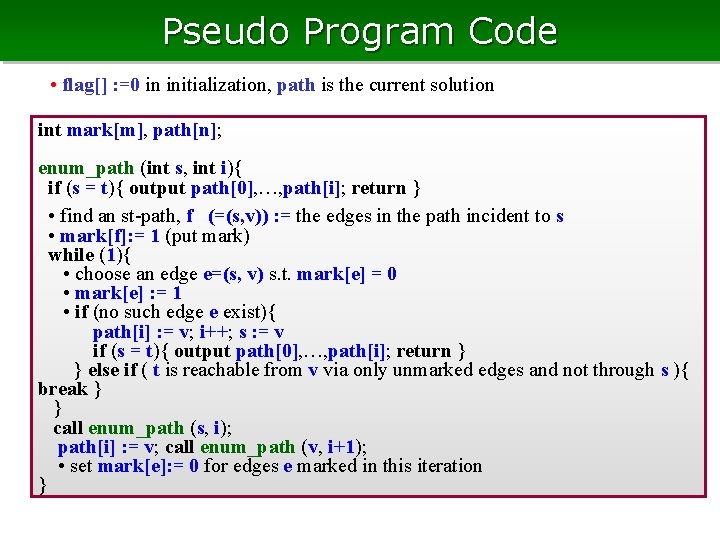 Pseudo Program Code

• flag[] :=0 in initialization, path is the current solution

int mark[m], path[n];

enum_path (int s, int i){
if (s = t){ output path[0],…,path[i]; return }
• find an st-path, f (=(s,v)) := the edges in the path incident to s
• mark[f]:= 1 (put mark)
while (1){
• choose an edge e=(s, v) s.t. mark[e] = 0
• mark[e] := 1
• if (no such edge e exist){
path[i] := v; i++; s := v
if (s = t){ output path[0],…,path[i]; return }
} else if ( t is reachable from v via only unmarked edges and not through s ){ break }
}
call enum_path (s, i);
path[i] := v; call enum_path (v, i+1);
• set mark[e]:= 0 for edges e marked in this iteration
}